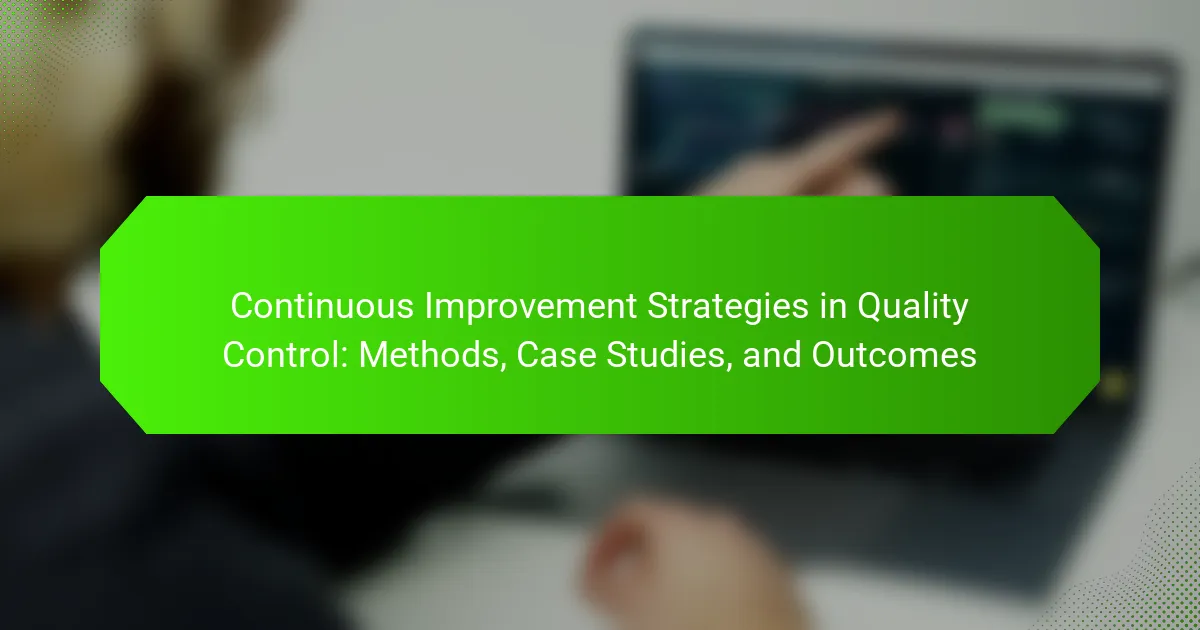 Continuous Improvement Strategies in Quality Control: Methods, Case Studies, and Outcomes